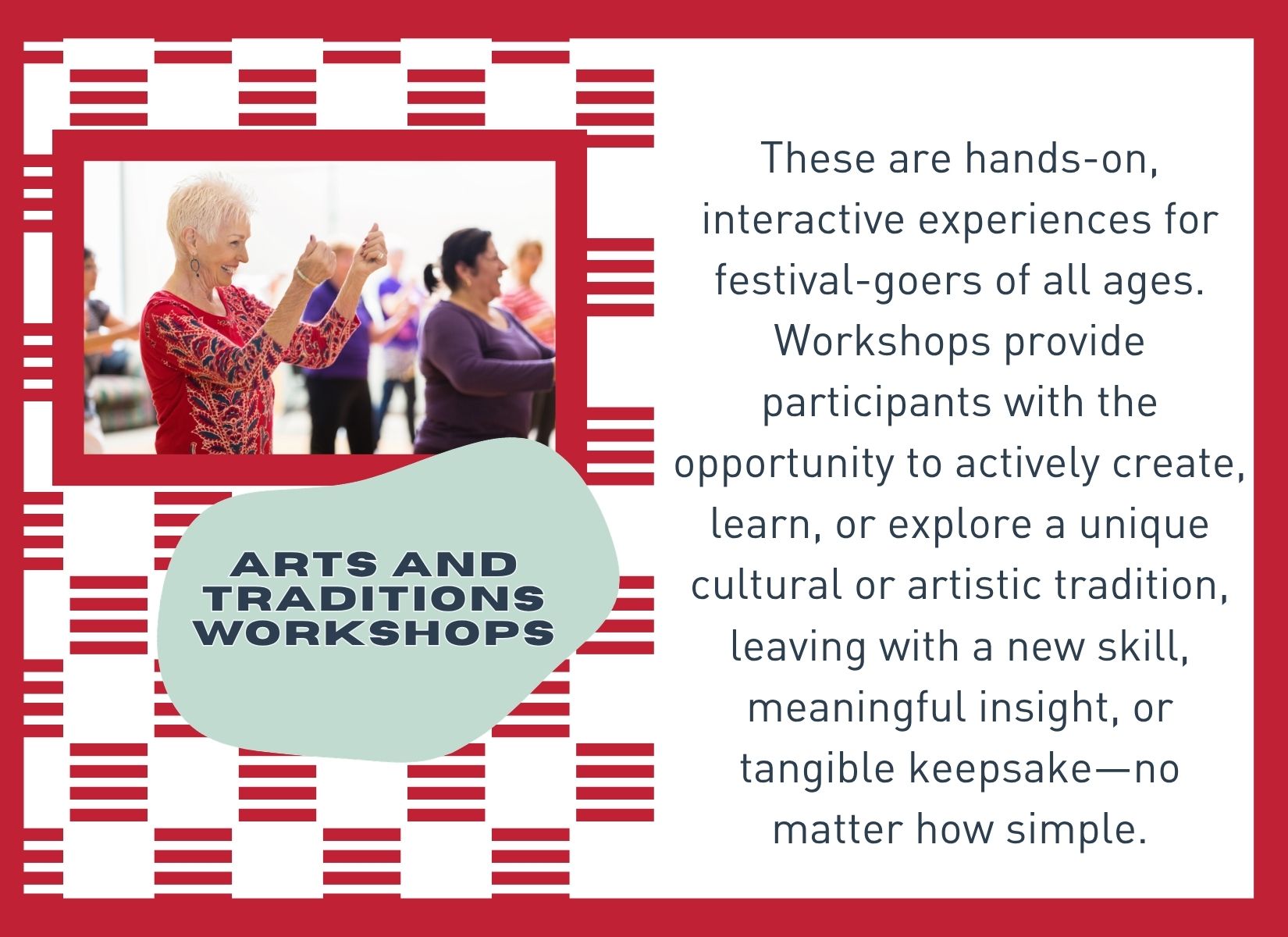 ARTS AND TRADITIONS WORKSHOPS

These are hands-on, interactive experiences for festival-goers of all ages. Workshops provide participants with the opportunity to actively create, learn, or explore a unique cultural or artistic tradition, leaving with a new skill, meaningful insight, or tangible keepsake—no matter how simple.